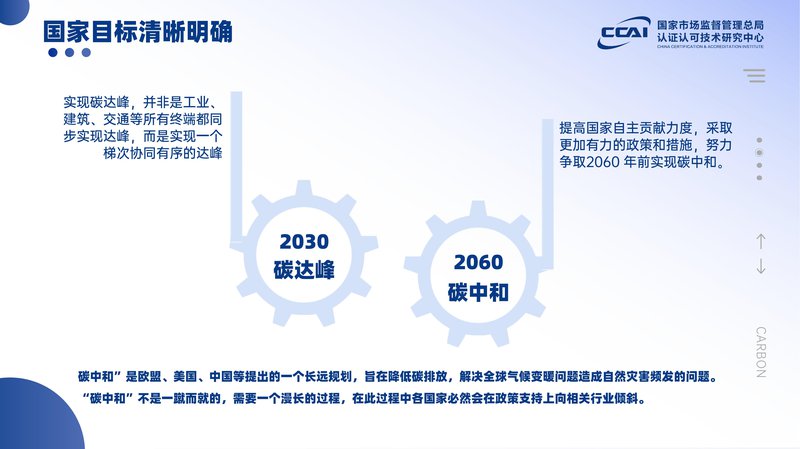 国家目标清晰明确

CCAI 国家市场监督管理总局
认证认可技术研究中心
CHINA CERTIFICATION & ACCREDITATION INSTITUTE

实现碳达峰，并非是工业、建筑、交通等所有终端都同步实现达峰，而是实现一个梯次协同有序的达峰

提高国家自主贡献力度，采取更加有力的政策和措施，努力争取2060 年前实现碳中和。

2030
碳达峰

2060
碳中和

CARBON

碳中和”是欧盟、美国、中国等提出的一个长远规划，旨在降低碳排放，解决全球气候变暖问题造成自然灾害频发的问题。
“碳中和”不是一蹴而就的，需要一个漫长的过程，在此过程中各国家必然会在政策支持上向相关行业倾斜。